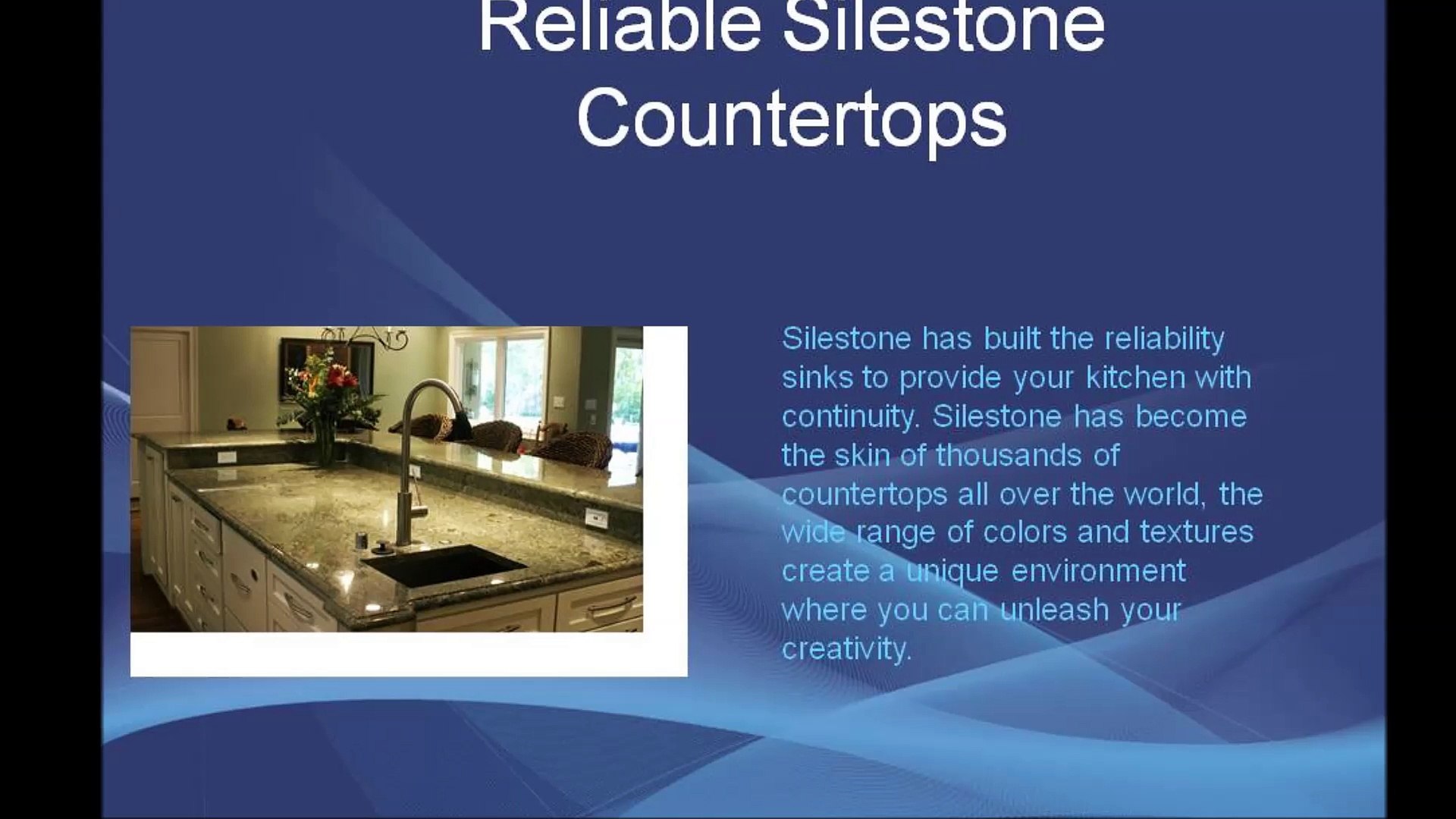 Reliable Silestone Countertops

Silestone has built the reliability sinks to provide your kitchen with continuity. Silestone has become the skin of thousands of countertops all over the world, the wide range of colors and textures create a unique environment where you can unleash your creativity.